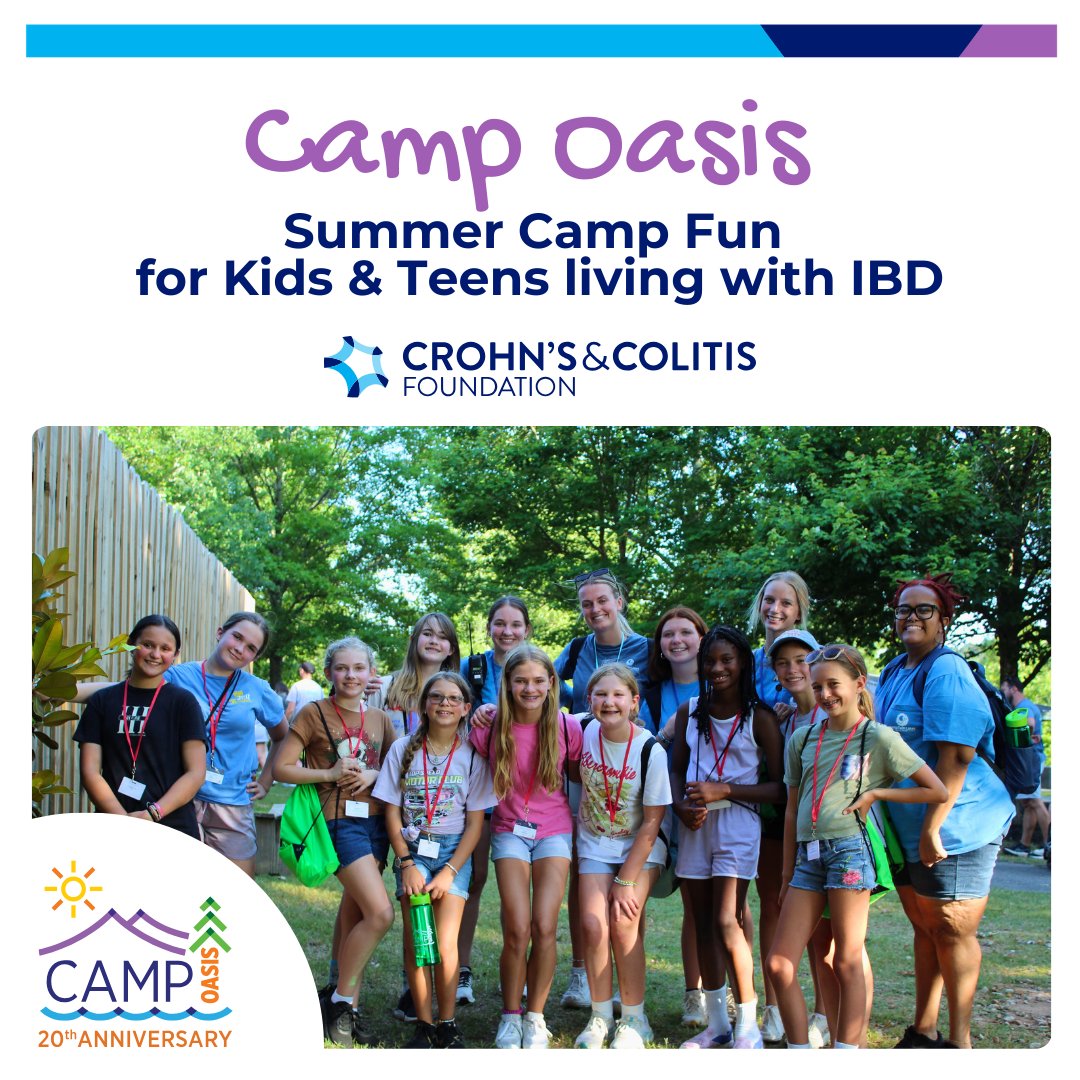 Camp Oasis

Summer Camp Fun for Kids & Teens living with IBD

CROHN'S & COLITIS FOUNDATION

CAMP OASIS
20th ANNIVERSARY